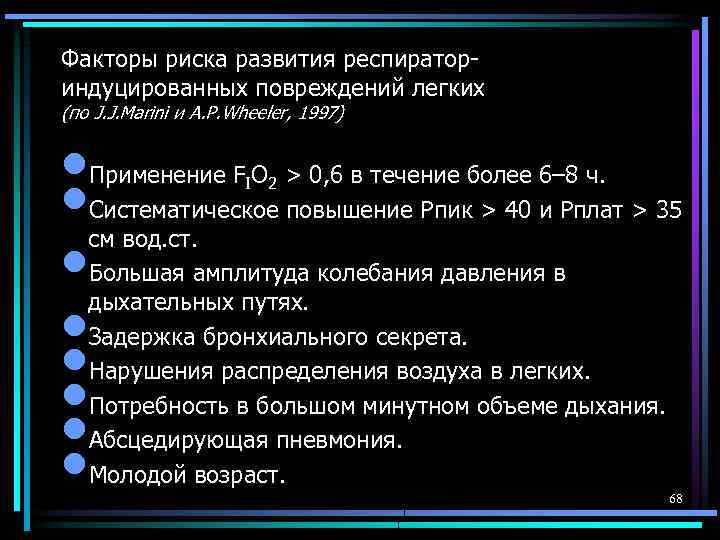 Факторы риска развития респиратор-индуцированных повреждений легких
(по J.J.Marini и A.P.Wheeler, 1997)

Применение $F_IO_2$ > 0,6 в течение более 6–8 ч.

Систематическое повышение Рпик > 40 и Рплат > 35 см вод.ст.

Большая амплитуда колебания давления в дыхательных путях.

Задержка бронхиального секрета.

Нарушения распределения воздуха в легких.

Потребность в большом минутном объеме дыхания.

Абсцедирующая пневмония.

Молодой возраст.

68